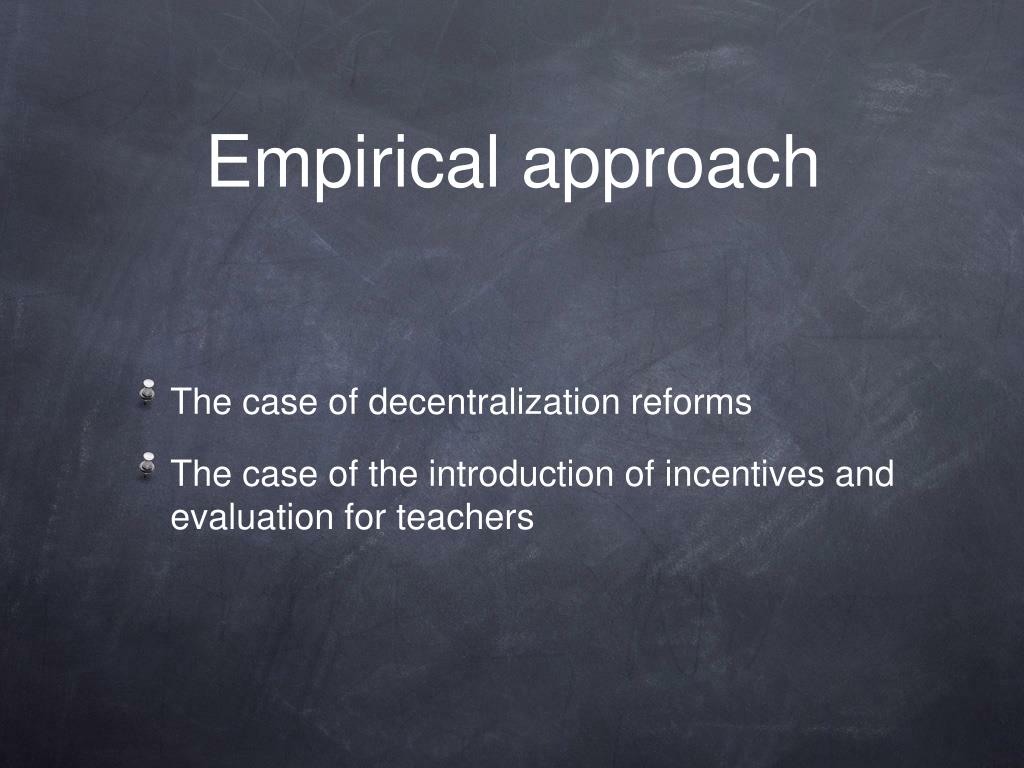 Empirical approach

The case of decentralization reforms

The case of the introduction of incentives and evaluation for teachers